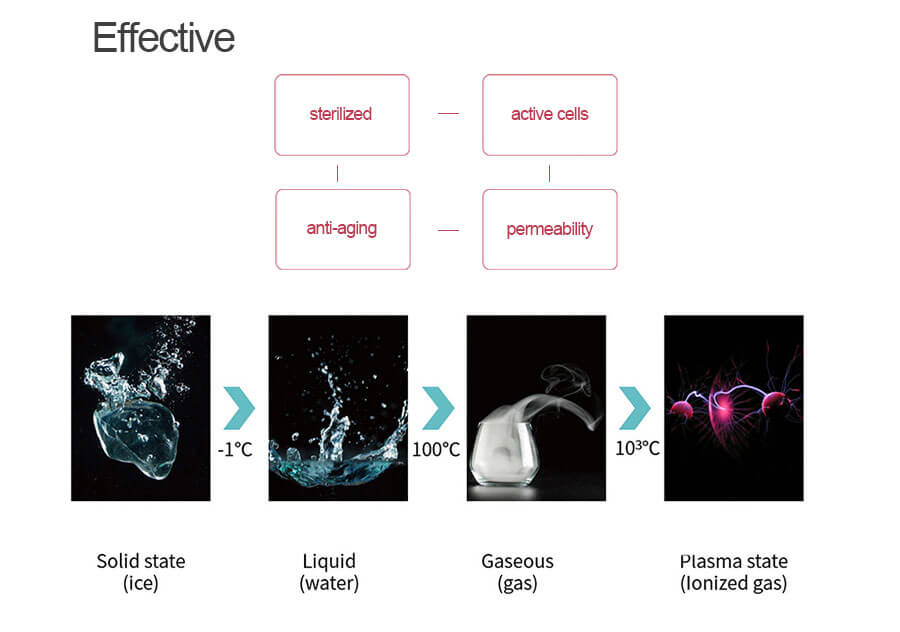 Effective

sterilized — active cells

anti-aging — permeability

-1°C

100°C

$10^3$°C

Solid state
(ice)

Liquid
(water)

Gaseous
(gas)

Plasma state
(Ionized gas)